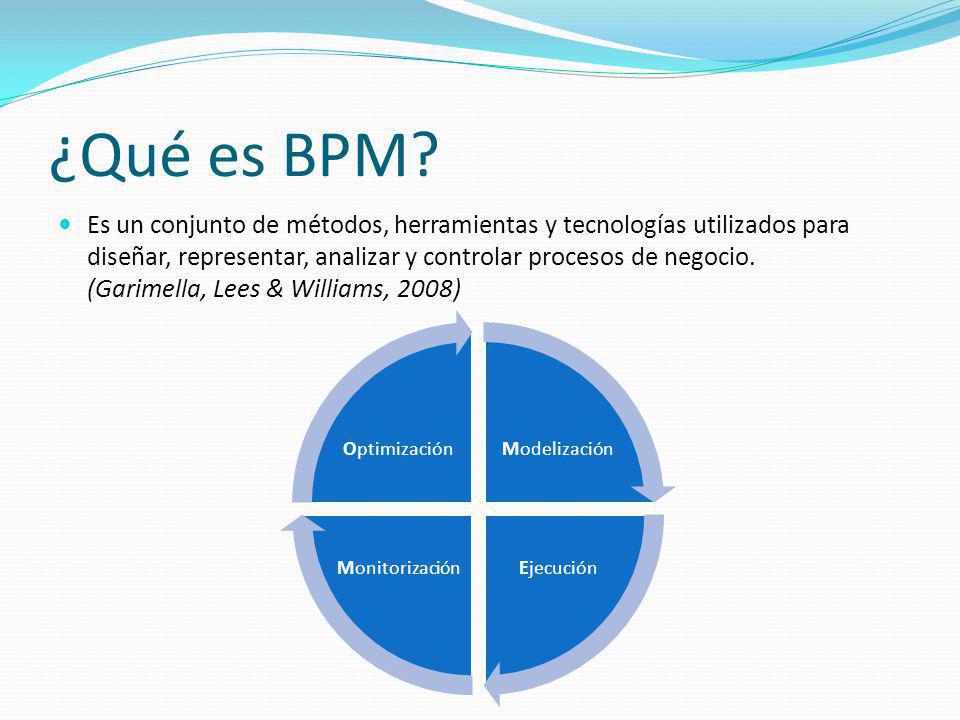 ¿Qué es BPM?

Es un conjunto de métodos, herramientas y tecnologías utilizados para diseñar, representar, analizar y controlar procesos de negocio. (Garimella, Lees & Williams, 2008)

Optimización

Modelización

Monitorización

Ejecución